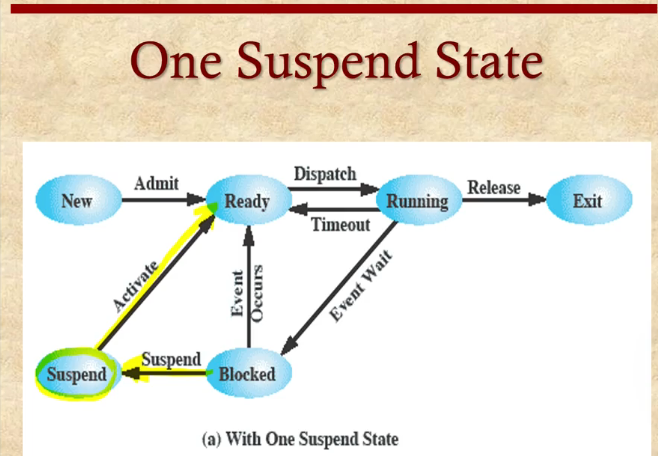 One Suspend State

New

Admit

Ready

Dispatch

Running

Release

Exit

Timeout

Activate

Event Occurs

Event Wait

Suspend

Suspend

Blocked

(a) With One Suspend State